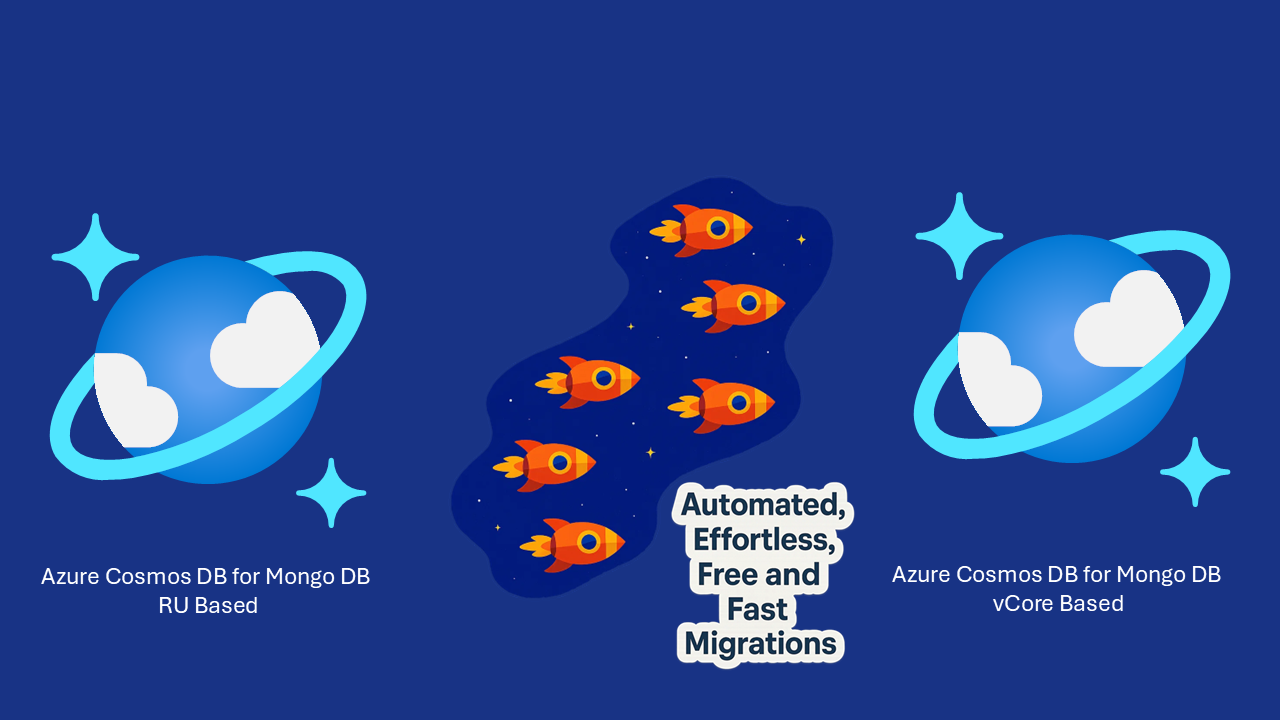 Azure Cosmos DB for Mongo DB
RU Based

Automated, Effortless, Free and Fast Migrations

Azure Cosmos DB for Mongo DB
vCore Based